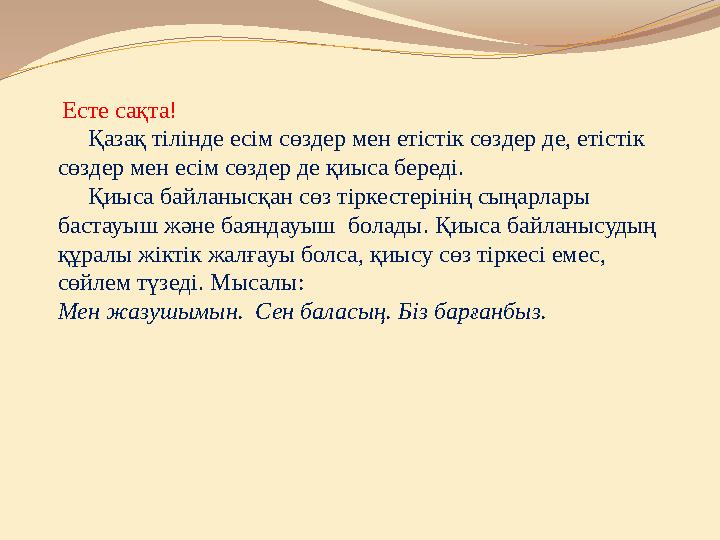 Есте сақта!

Қазақ тілінде есім сөздер мен етістік сөздер де, етістік сөздер мен есім сөздер де қиыса береді.

Қиыса байланысқан сөз тіркестерінің сыңарлары бастауыш және баяндауыш болады. Қиыса байланысудың құралы жіктік жалғауы болса, қиысу сөз тіркесі емес, сөйлем түзеді. Мысалы:

Мен жазушымын. Сен баласың. Біз барғанбыз.